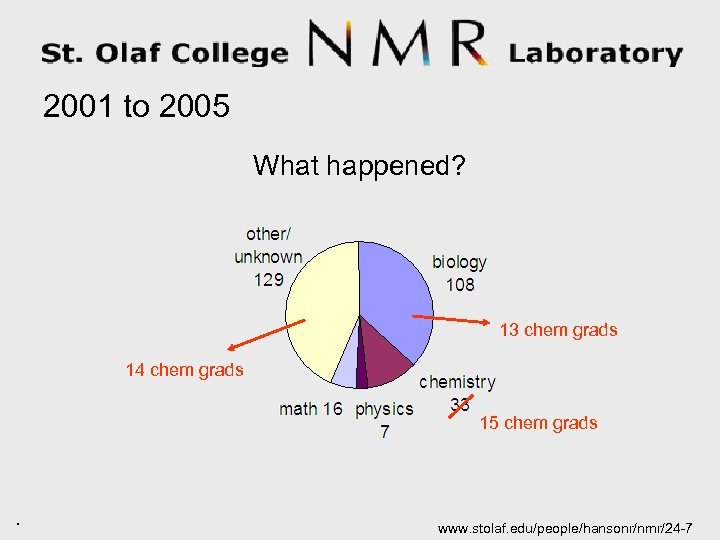 St. Olaf College NMR Laboratory

2001 to 2005

What happened?

other/ unknown 129

biology 108

13 chem grads

14 chem grads

chemistry 33

15 chem grads

math 16

physics 7

.

www.stolaf.edu/people/hansonr/nmr/24-7